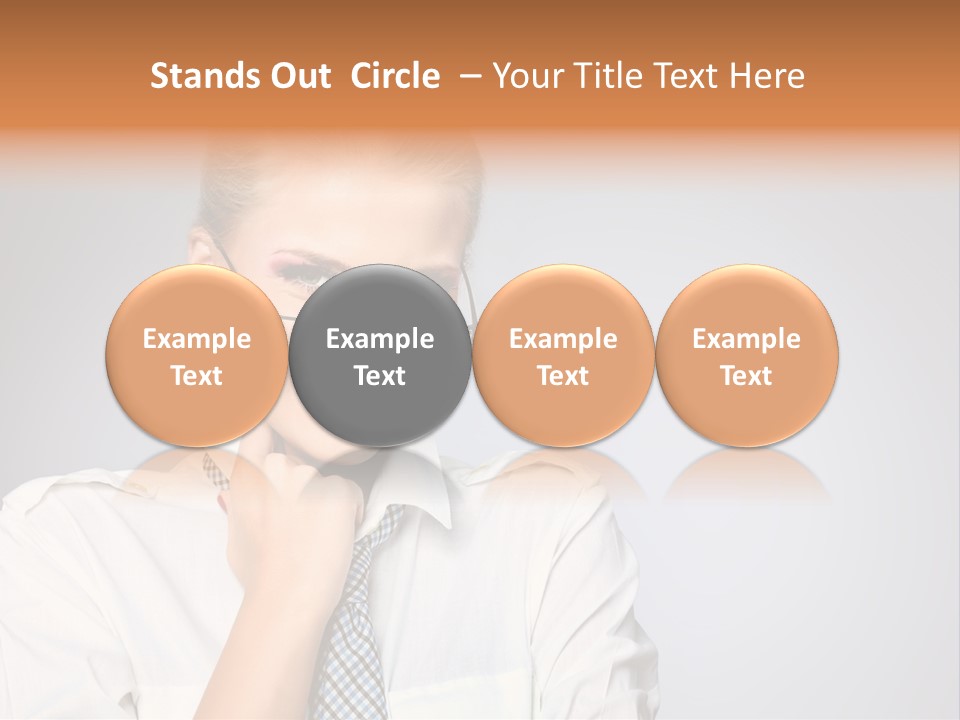 Stands Out Circle – Your Title Text Here

Example Text

Example Text

Example Text

Example Text